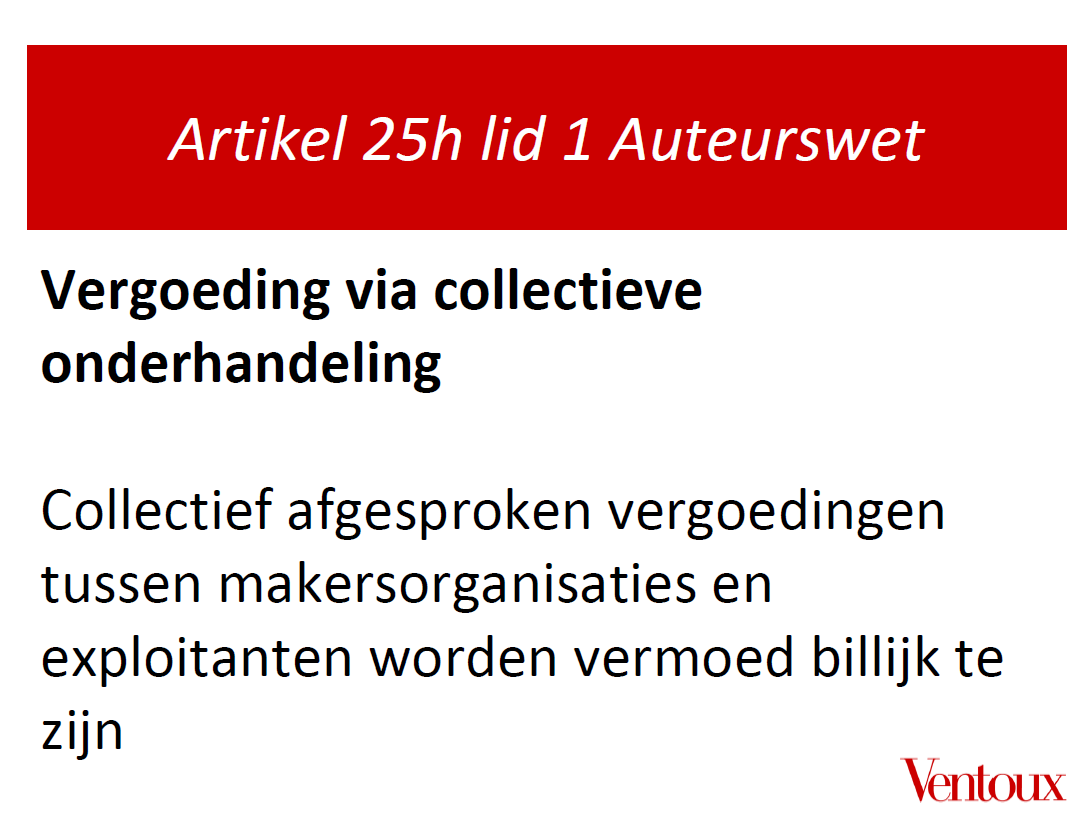 Artikel 25h lid 1 Auteurswet

Vergoeding via collectieve onderhandeling

Collectief afgesproken vergoedingen tussen makersorganisaties en exploitanten worden vermoed billijk te zijn

Ventoux